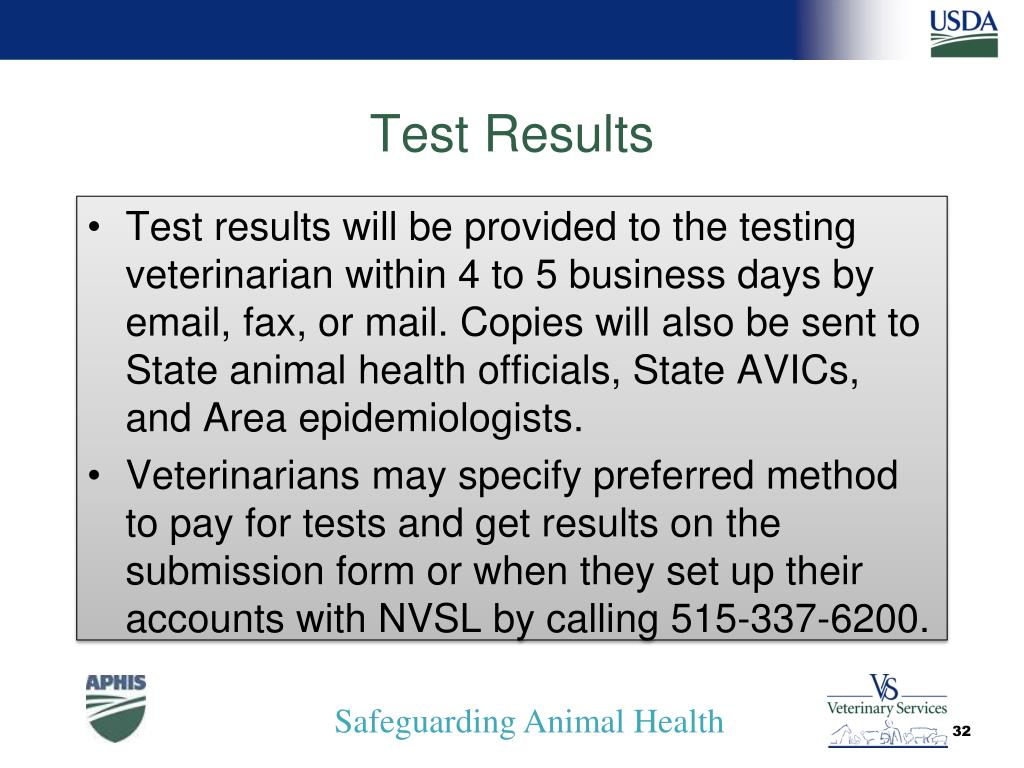 USDA

Test Results

• Test results will be provided to the testing veterinarian within 4 to 5 business days by email, fax, or mail. Copies will also be sent to State animal health officials, State AVICs, and Area epidemiologists.

• Veterinarians may specify preferred method to pay for tests and get results on the submission form or when they set up their accounts with NVSL by calling 515-337-6200.

APHIS

Safeguarding Animal Health

VS
Veterinary Services

32